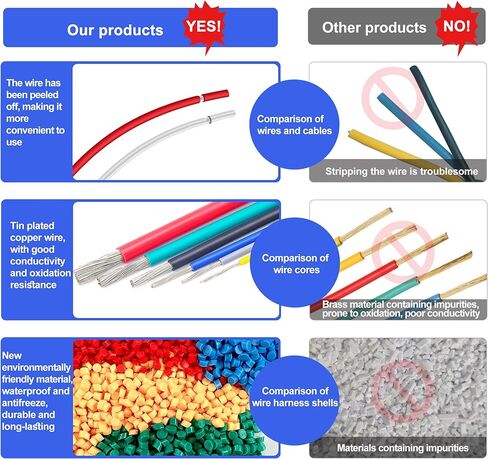 Our products YES!

Other products NO!

The wire has been peeled off, making it more convenient to use

Comparison of wires and cables

Stripping the wire is troublesome

Tin plated copper wire, with good conductivity and oxidation resistance

Comparison of wire cores

Brass material containing impurities, prone to oxidation, poor conductivity

New environmentally friendly material, waterproof and antifreeze, durable and long-lasting

Comparison of wire harness shells

Materials containing impurities